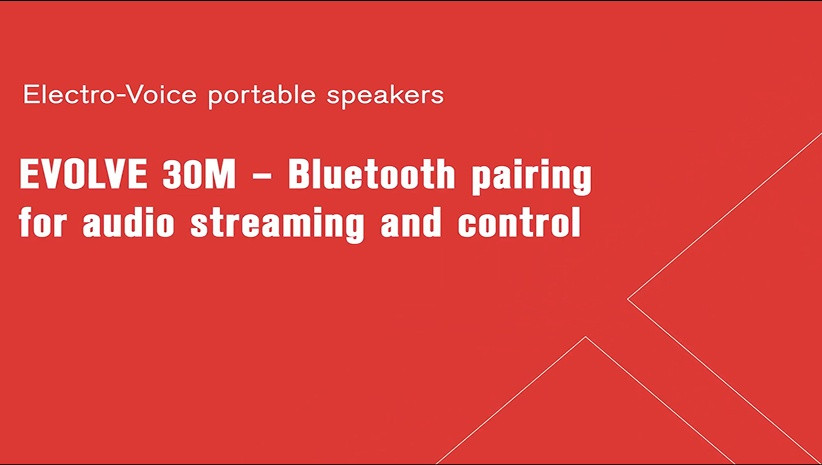 Electro-Voice portable speakers

EVOLVE 30M – Bluetooth pairing for audio streaming and control